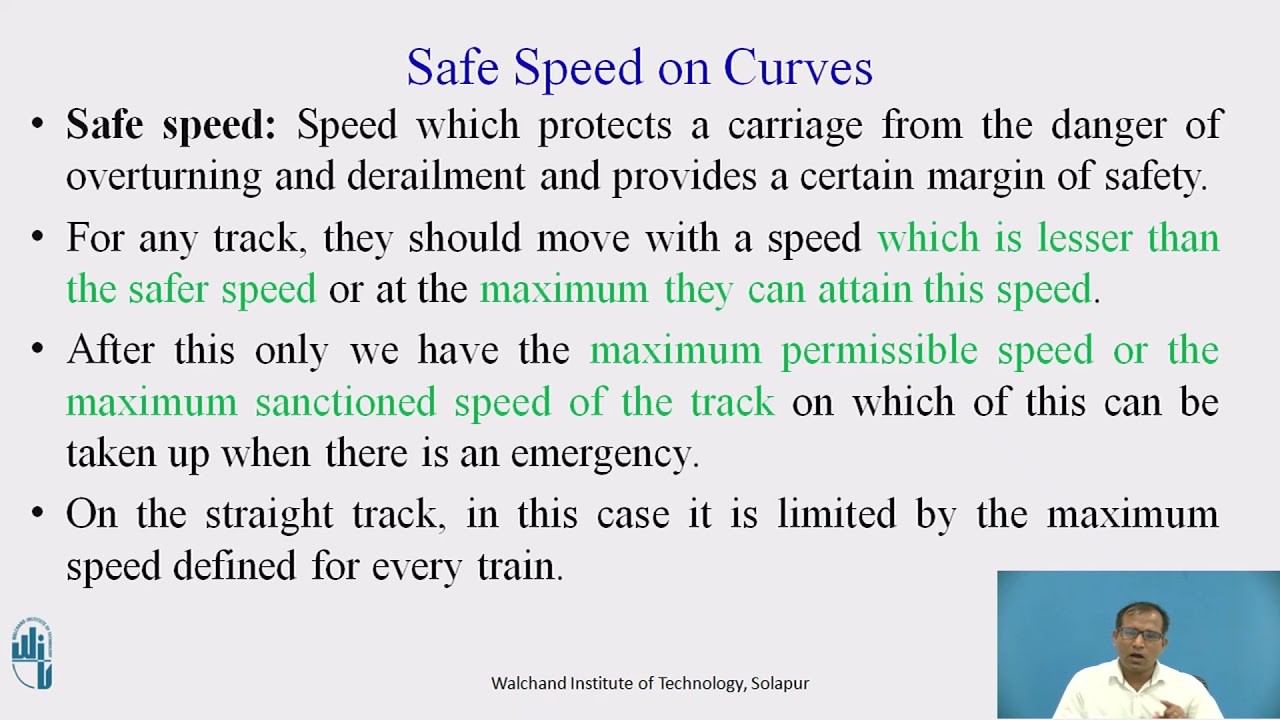 Safe Speed on Curves

• Safe speed: Speed which protects a carriage from the danger of overturning and derailment and provides a certain margin of safety.

• For any track, they should move with a speed which is lesser than the safer speed or at the maximum they can attain this speed.

• After this only we have the maximum permissible speed or the maximum sanctioned speed of the track on which of this can be taken up when there is an emergency.

• On the straight track, in this case it is limited by the maximum speed defined for every train.

Walchand Institute of Technology, Solapur